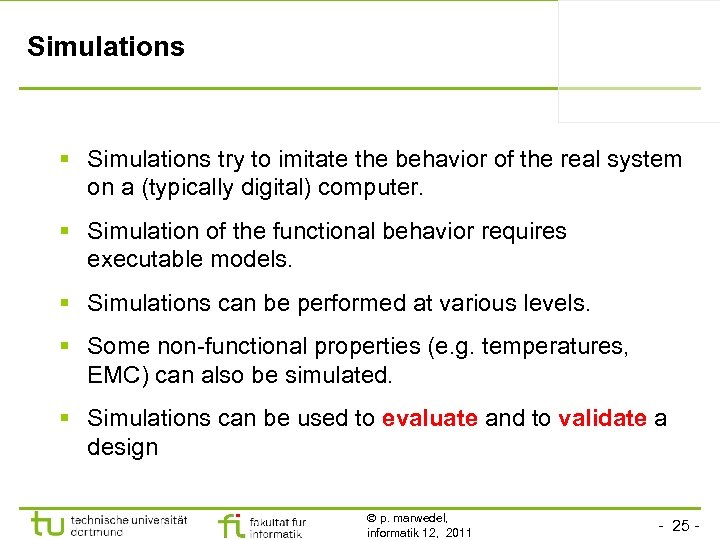 Simulations

▪ Simulations try to imitate the behavior of the real system on a (typically digital) computer.

▪ Simulation of the functional behavior requires executable models.

▪ Simulations can be performed at various levels.

▪ Some non-functional properties (e.g. temperatures, EMC) can also be simulated.

▪ Simulations can be used to evaluate and to validate a design

tu technische universität dortmund

fi fakultät für informatik

© p. marwedel, informatik 12, 2011

- 25 -